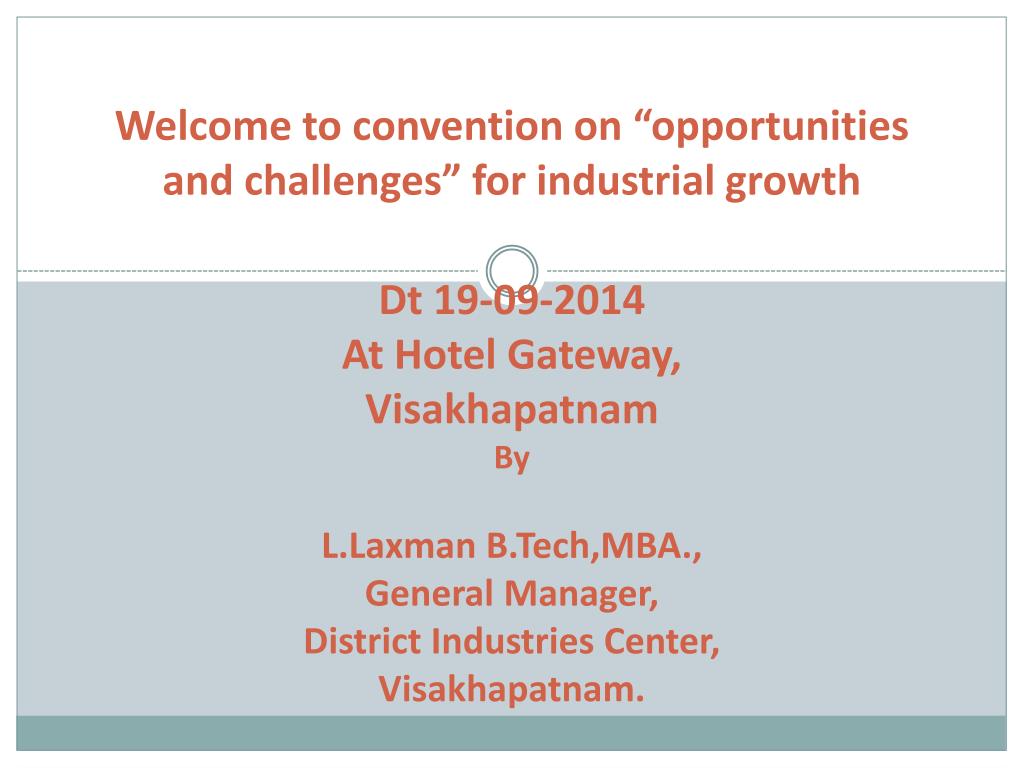 Welcome to convention on “opportunities and challenges” for industrial growth

Dt 19-09-2014
At Hotel Gateway,
Visakhapatnam
By

L.Laxman B.Tech,MBA.,
General Manager,
District Industries Center,
Visakhapatnam.